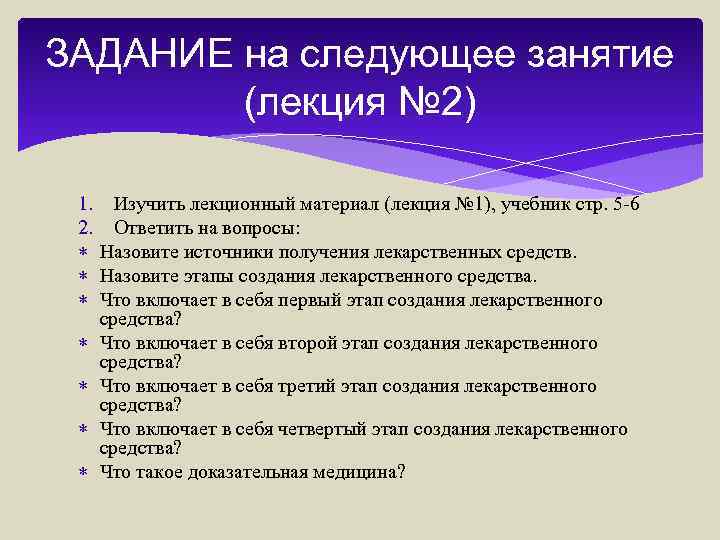 ЗАДАНИЕ на следующее занятие (лекция №2)

1. Изучить лекционный материал (лекция №1), учебник стр. 5-6
2. Ответить на вопросы:
∗ Назовите источники получения лекарственных средств.
∗ Назовите этапы создания лекарственного средства.
∗ Что включает в себя первый этап создания лекарственного средства?
∗ Что включает в себя второй этап создания лекарственного средства?
∗ Что включает в себя третий этап создания лекарственного средства?
∗ Что включает в себя четвертый этап создания лекарственного средства?
∗ Что такое доказательная медицина?